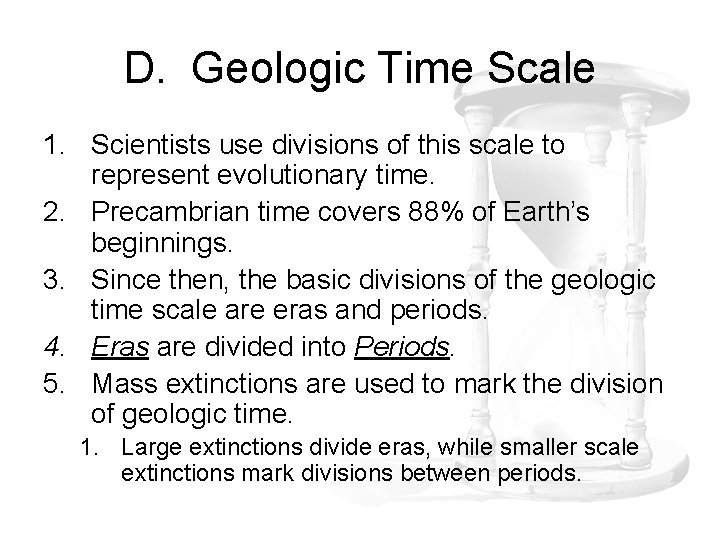 D. Geologic Time Scale

1. Scientists use divisions of this scale to represent evolutionary time.
2. Precambrian time covers 88% of Earth's beginnings.
3. Since then, the basic divisions of the geologic time scale are eras and periods.
4. Eras are divided into Periods.
5. Mass extinctions are used to mark the division of geologic time.
   1. Large extinctions divide eras, while smaller scale extinctions mark divisions between periods.